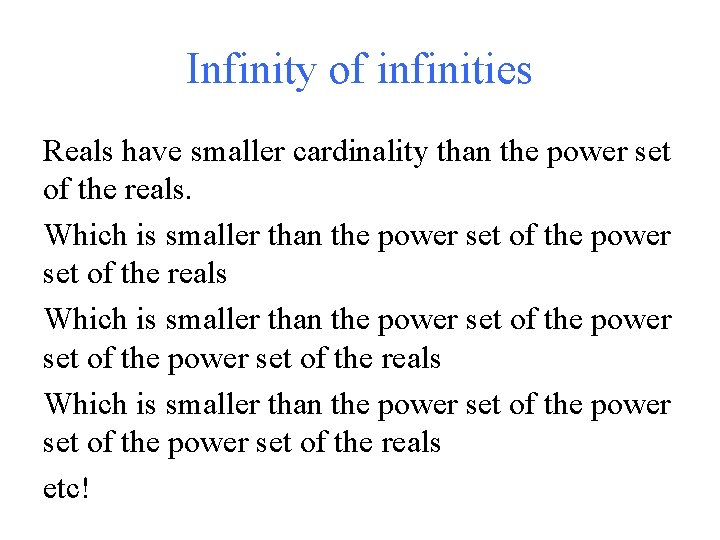 Infinity of infinities

Reals have smaller cardinality than the power set of the reals.

Which is smaller than the power set of the power set of the reals

Which is smaller than the power set of the power set of the power set of the reals

Which is smaller than the power set of the power set of the power set of the reals

etc!